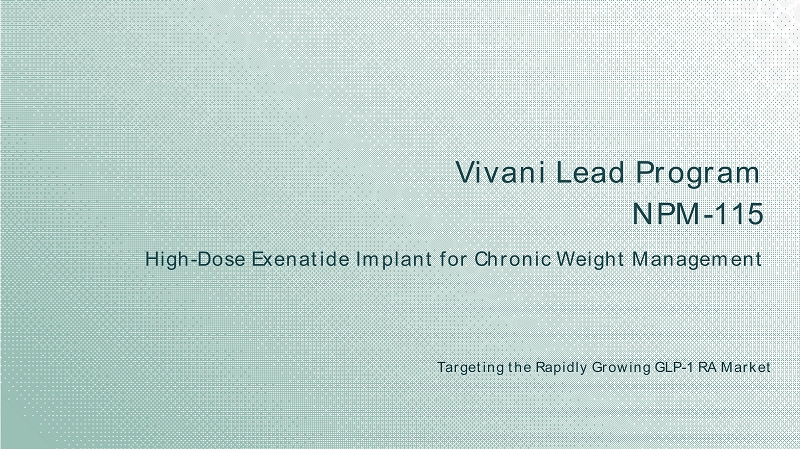 Vivani Lead Program
NPM-115

High-Dose Exenatide Implant for Chronic Weight Management

Targeting the Rapidly Growing GLP-1 RA Market